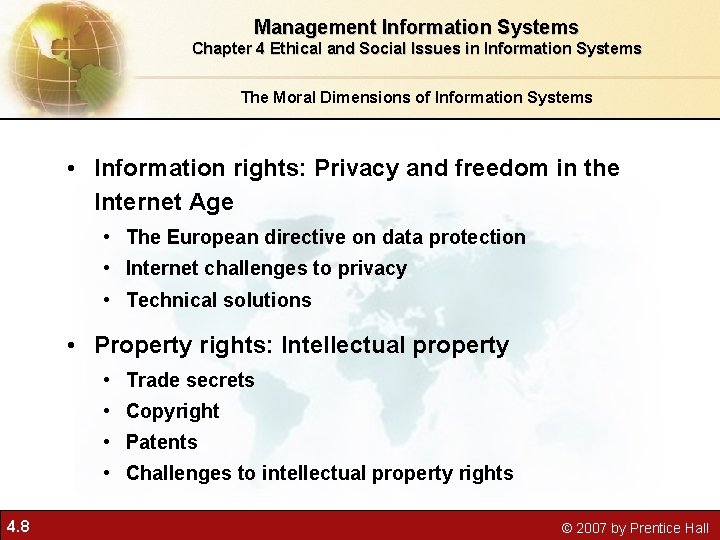 Management Information Systems
Chapter 4 Ethical and Social Issues in Information Systems

The Moral Dimensions of Information Systems

• Information rights: Privacy and freedom in the Internet Age
  • The European directive on data protection
  • Internet challenges to privacy
  • Technical solutions

• Property rights: Intellectual property
  • Trade secrets
  • Copyright
  • Patents
  • Challenges to intellectual property rights

4.8

© 2007 by Prentice Hall